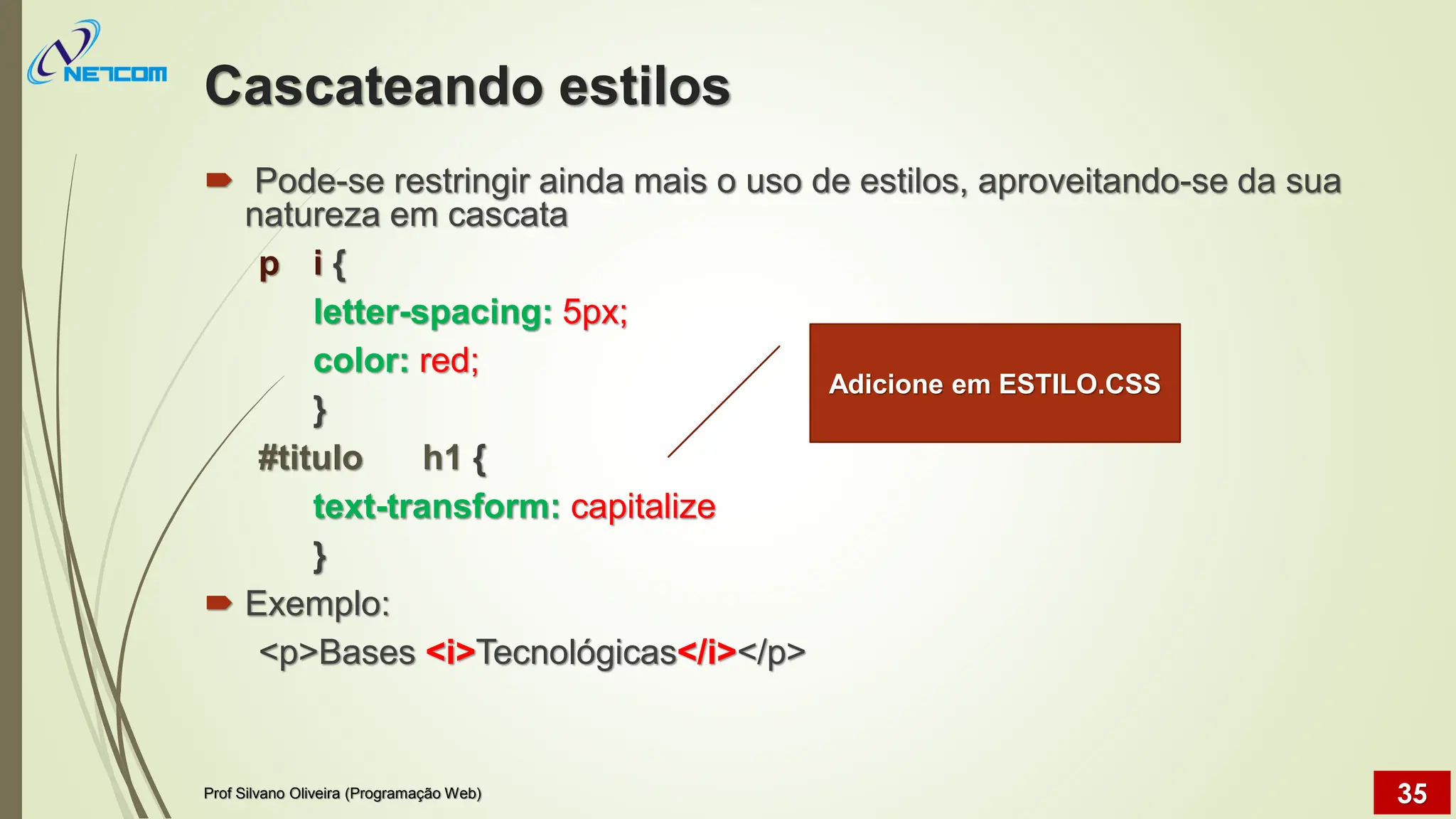 NETCOM

Cascateando estilos

Pode-se restringir ainda mais o uso de estilos, aproveitando-se da sua natureza em cascata

p i {
letter-spacing: 5px;
color: red;
}
#titulo h1 {
text-transform: capitalize
}

Adicione em ESTILO.CSS

Exemplo:
<p>Bases <i>Tecnológicas</i></p>

Prof Silvano Oliveira (Programação Web)

35